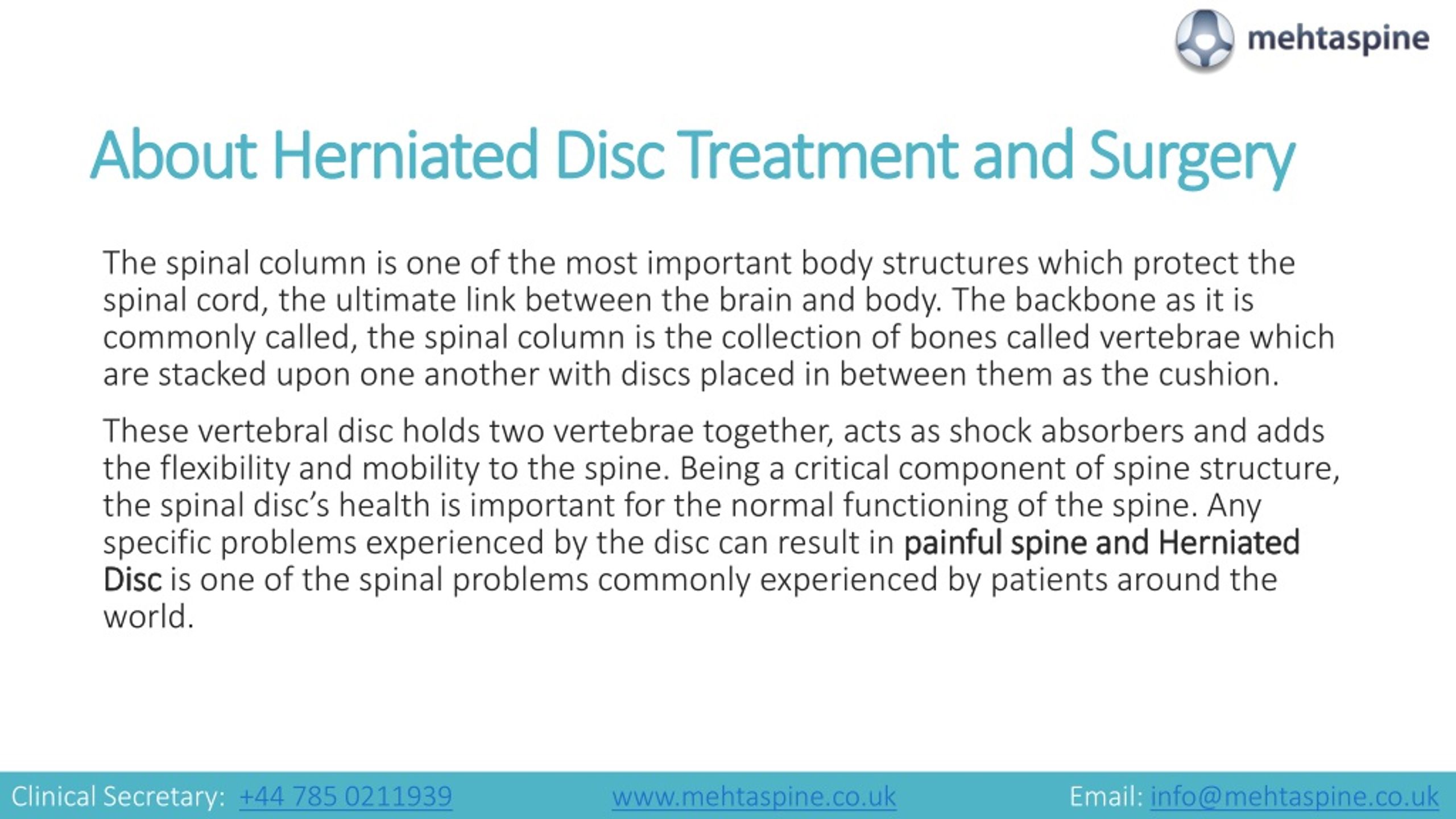 mehtaspine

About Herniated Disc Treatment and Surgery

The spinal column is one of the most important body structures which protect the spinal cord, the ultimate link between the brain and body. The backbone as it is commonly called, the spinal column is the collection of bones called vertebrae which are stacked upon one another with discs placed in between them as the cushion.

These vertebral disc holds two vertebrae together, acts as shock absorbers and adds the flexibility and mobility to the spine. Being a critical component of spine structure, the spinal disc's health is important for the normal functioning of the spine. Any specific problems experienced by the disc can result in painful spine and Herniated Disc is one of the spinal problems commonly experienced by patients around the world.

Clinical Secretary: +44 785 0211939 www.mehtaspine.co.uk Email: info@mehtaspine.co.uk